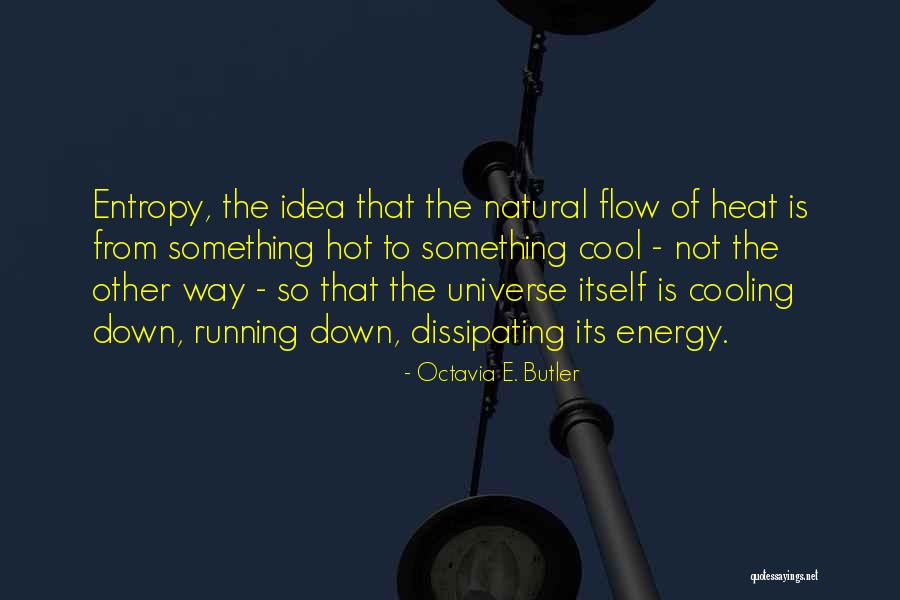 Entropy, the idea that the natural flow of heat is from something hot to something cool - not the other way - so that the universe itself is cooling down, running down, dissipating its energy.

- Octavia E. Butler

quotessayings.net